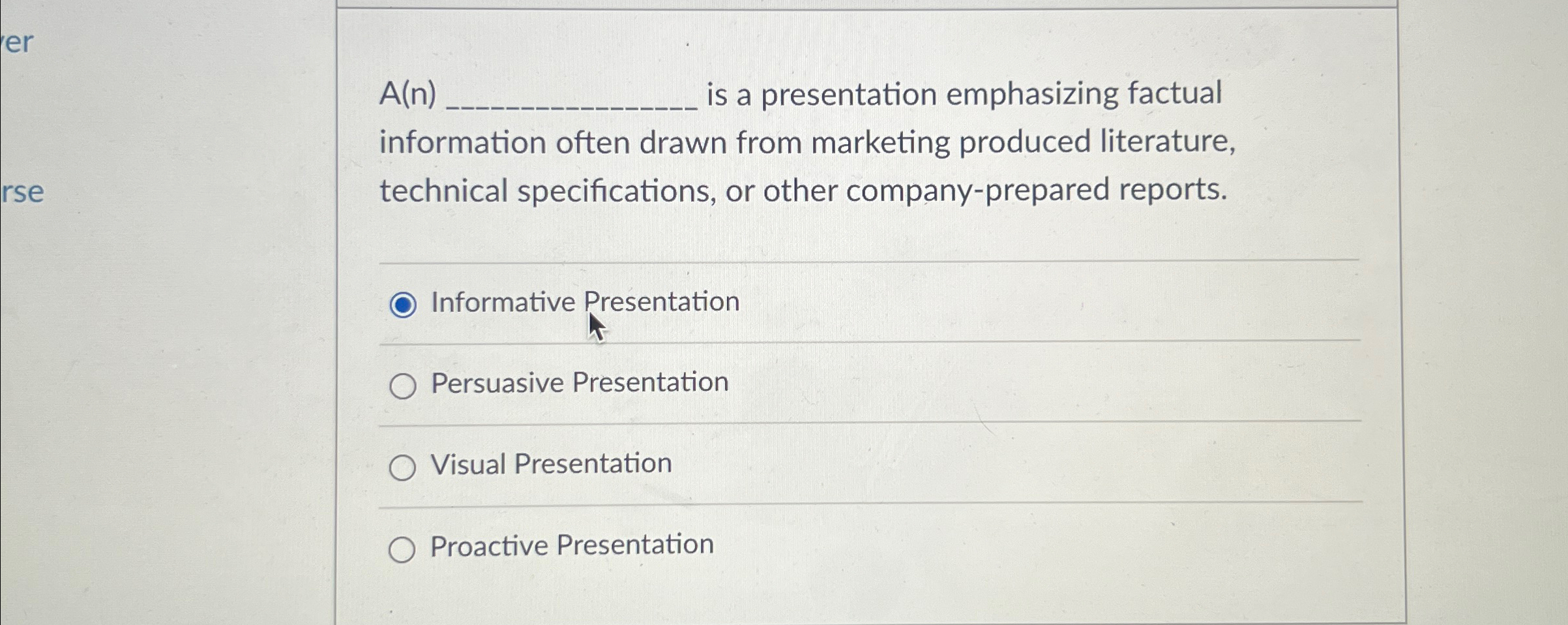 er

rse

A(n) ________________ is a presentation emphasizing factual information often drawn from marketing produced literature, technical specifications, or other company-prepared reports.

Informative Presentation

Persuasive Presentation

Visual Presentation

Proactive Presentation